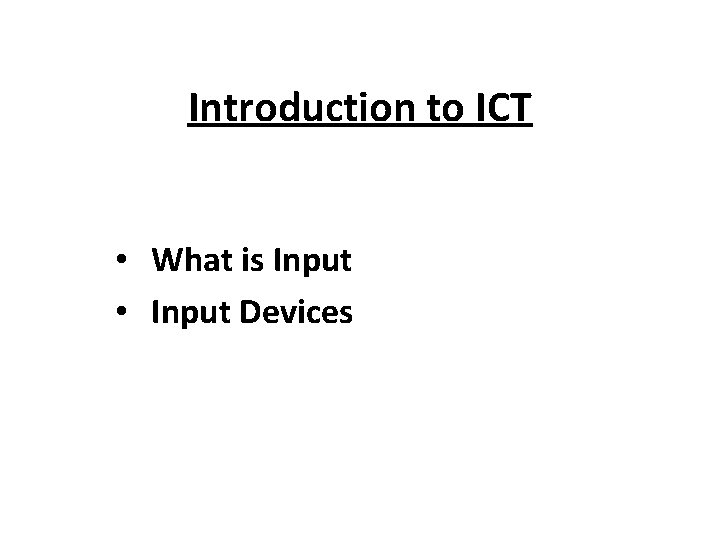 Introduction to ICT

• What is Input
• Input Devices